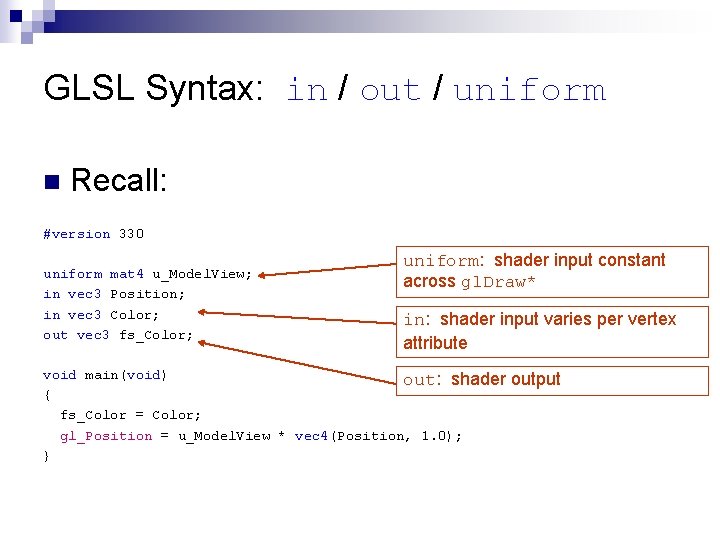 GLSL Syntax: in / out / uniform

Recall:

#version 330

uniform mat4 u_ModelView;
in vec3 Position;
in vec3 Color;
out vec3 fs_Color;

void main(void)
{
  fs_Color = Color;
  gl_Position = u_ModelView * vec4(Position, 1.0);
}

uniform: shader input constant across glDraw*

in: shader input varies per vertex attribute

out: shader output